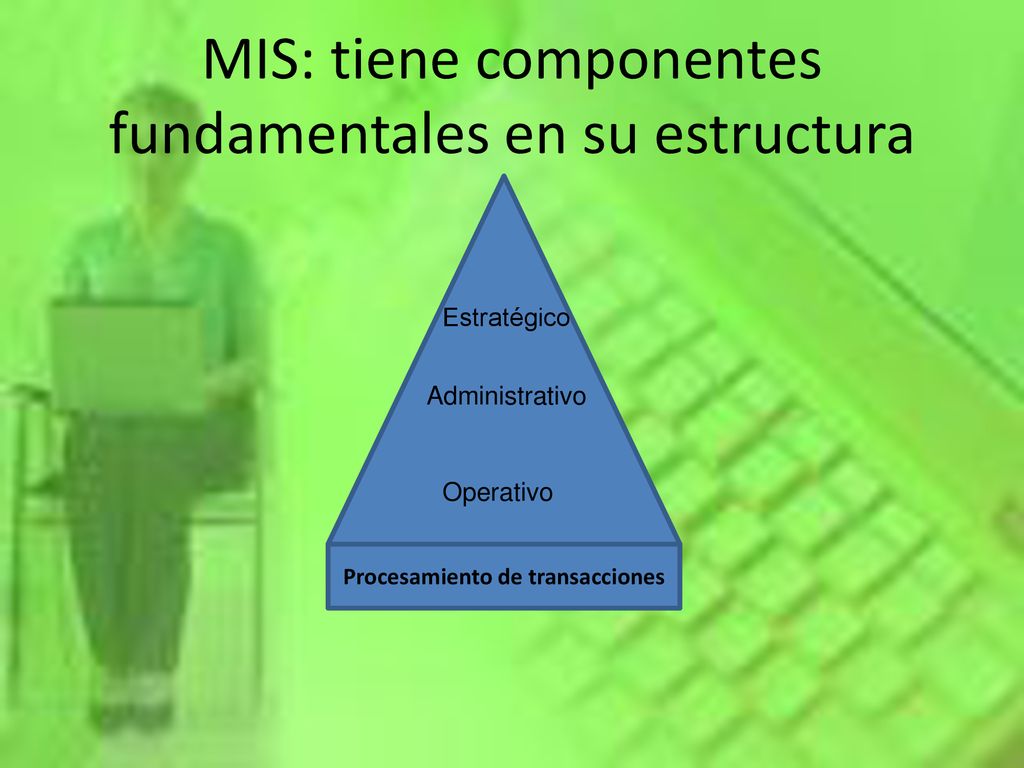 MIS: tiene componentes fundamentales en su estructura

Estratégico

Administrativo

Operativo

Procesamiento de transacciones